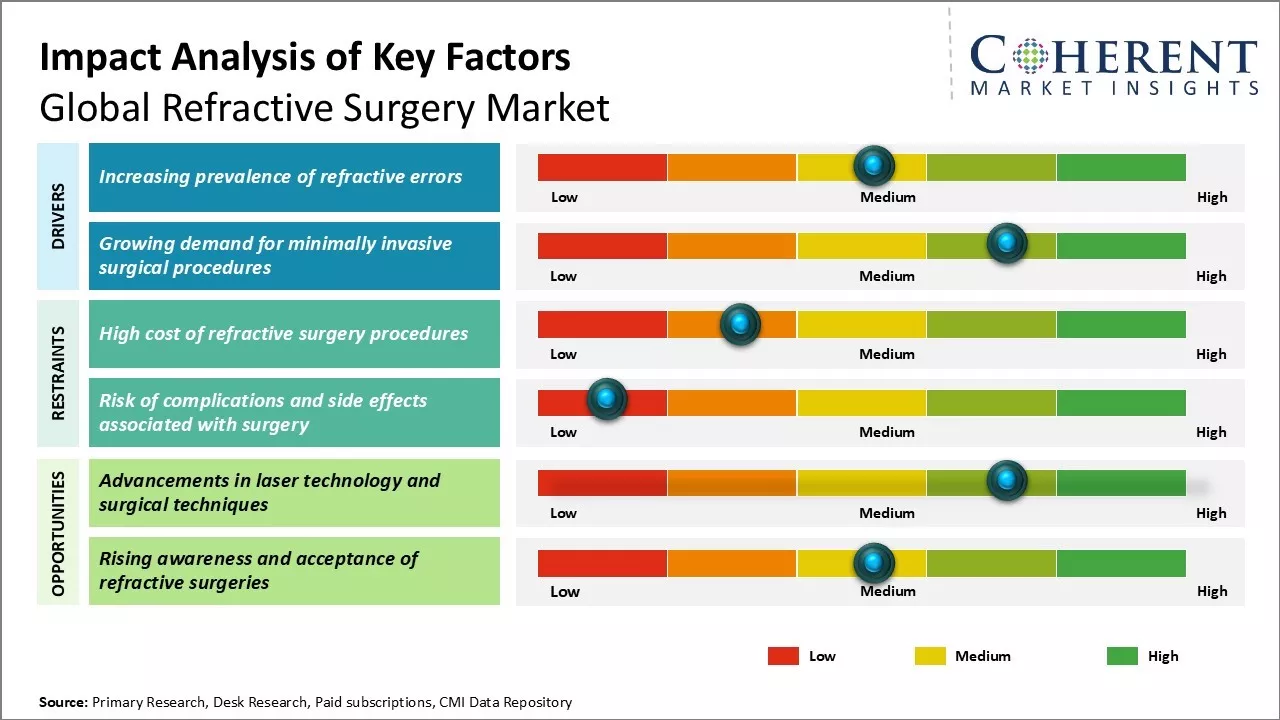 Impact Analysis of Key Factors
Global Refractive Surgery Market

COHERENT
MARKET INSIGHTS

DRIVERS

Increasing prevalence of refractive errors

Low Medium High

Growing demand for minimally invasive surgical procedures

Low Medium High

RESTRAINTS

High cost of refractive surgery procedures

Low Medium High

Risk of complications and side effects associated with surgery

Low Medium High

OPPORTUNITIES

Advancements in laser technology and surgical techniques

Low Medium High

Rising awareness and acceptance of refractive surgeries

Low Medium High

Low Medium High

Source: Primary Research, Desk Research, Paid subscriptions, CMI Data Repository